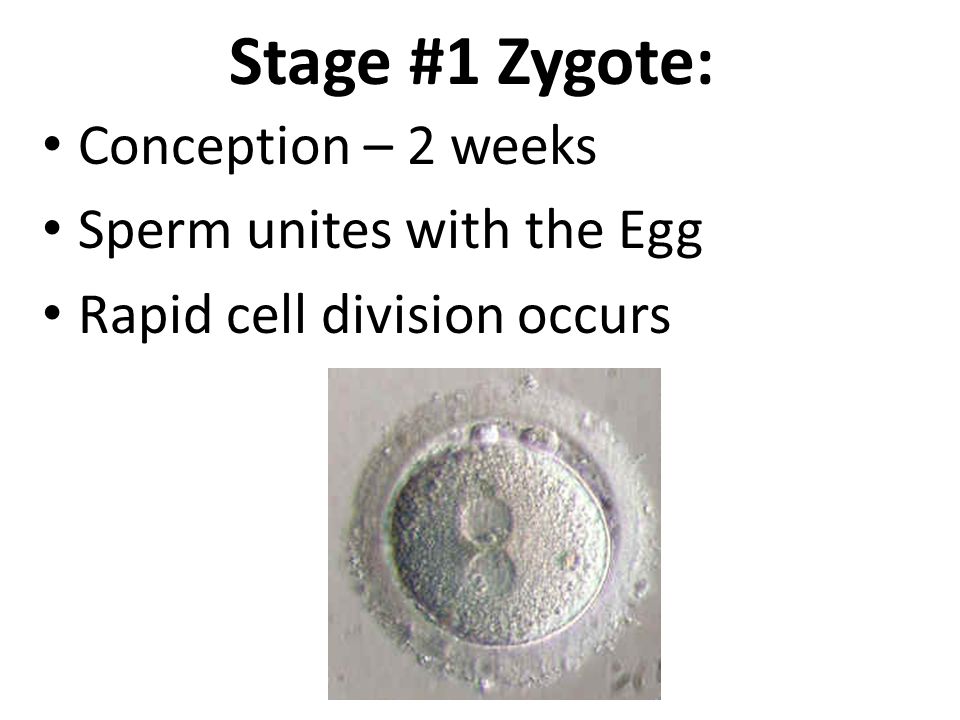 Stage #1 Zygote:

• Conception – 2 weeks
• Sperm unites with the Egg
• Rapid cell division occurs